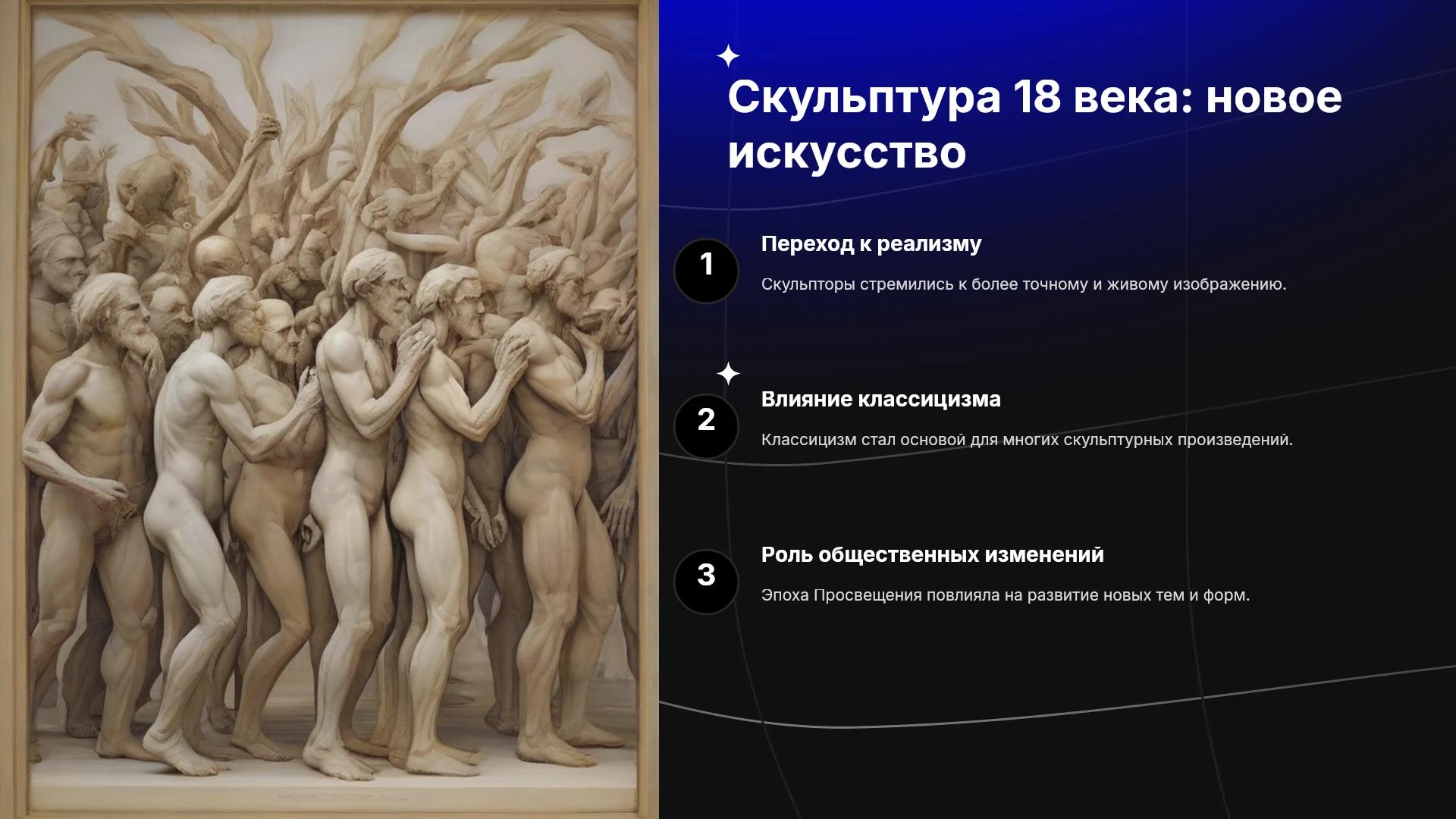 Скульптура 18 века: новое искусство

1

Переход к реализму

Скульпторы стремились к более точному и живому изображению.

2

Влияние классицизма

Классицизм стал основой для многих скульптурных произведений.

3

Роль общественных изменений

Эпоха Просвещения повлияла на развитие новых тем и форм.